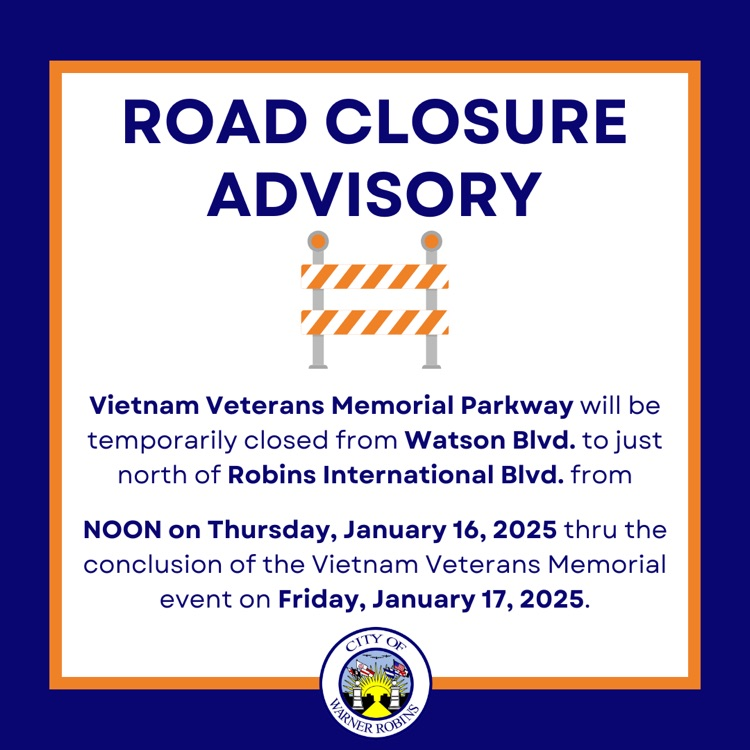 ROAD CLOSURE ADVISORY

Vietnam Veterans Memorial Parkway will be temporarily closed from Watson Blvd. to just north of Robins International Blvd. from

NOON on Thursday, January 16, 2025 thru the conclusion of the Vietnam Veterans Memorial event on Friday, January 17, 2025.

CITY OF WARNER ROBINS